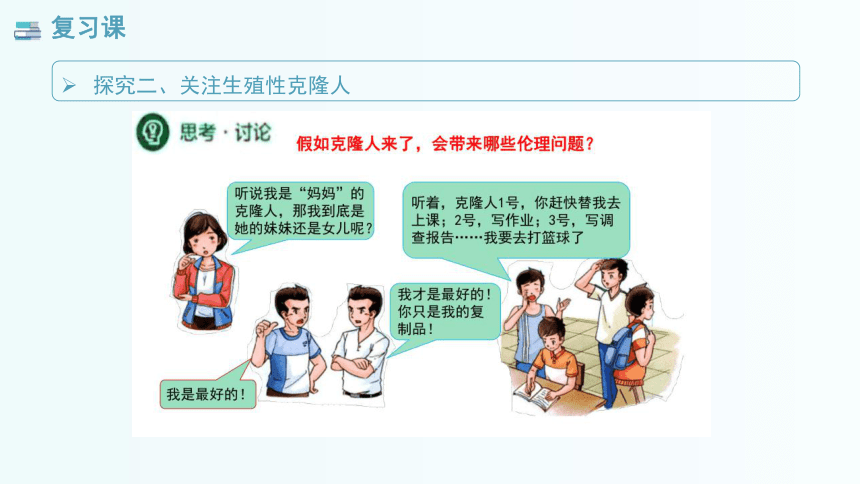 复习课

➢ 探究二、关注生殖性克隆人

思考·讨论

假如克隆人来了，会带来哪些伦理问题？

听说我是“妈妈”的克隆人，那我到底是她的妹妹还是女儿呢？

听着，克隆人1号，你赶快替我去上课；2号，写作业；3号，写调查报告……我要去打篮球了

我才是最好的！你只是我的复制品！

我是最好的！